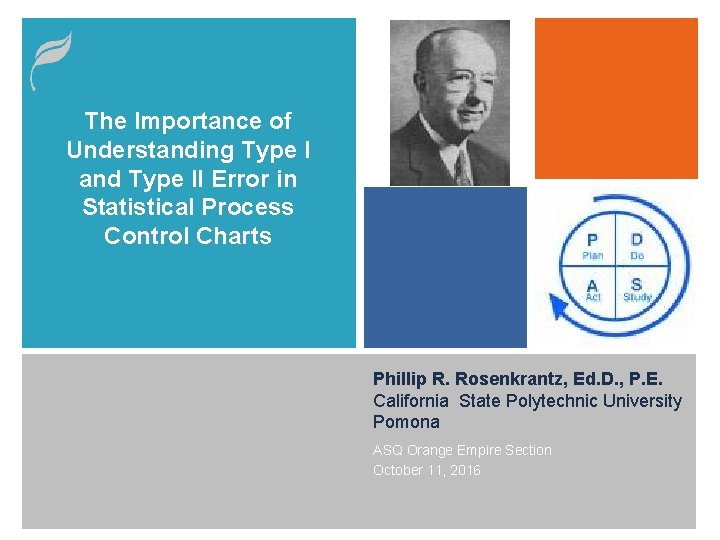 The Importance of Understanding Type I and Type II Error in Statistical Process Control Charts

P
Plan
D
Do
A
Act
S
Study

Phillip R. Rosenkrantz, Ed.D., P.E.
California State Polytechnic University Pomona

ASQ Orange Empire Section
October 11, 2016